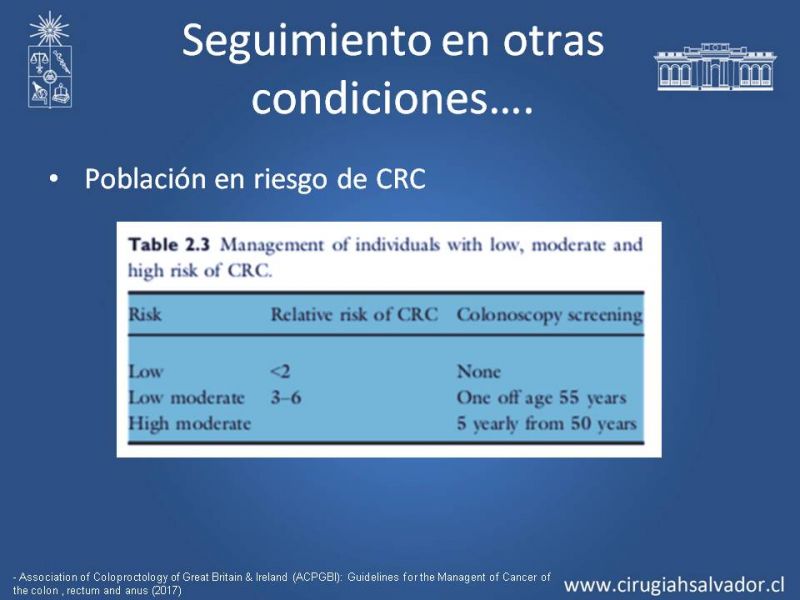 Seguimiento en otras condiciones….

• Población en riesgo de CRC

**Table 2.3** Management of individuals with low, moderate and high risk of CRC.

| Risk | Relative risk of CRC | Colonoscopy screening |
|---|---|---|
| Low | <2 | None |
| Low moderate | 3–6 | One off age 55 years |
| High moderate | | 5 yearly from 50 years |

- Association of Coloproctology of Great Britain & Ireland (ACPGBI): Guidelines for the Managent of Cancer of the colon , rectum and anus (2017)

www.cirugiahsalvador.cl